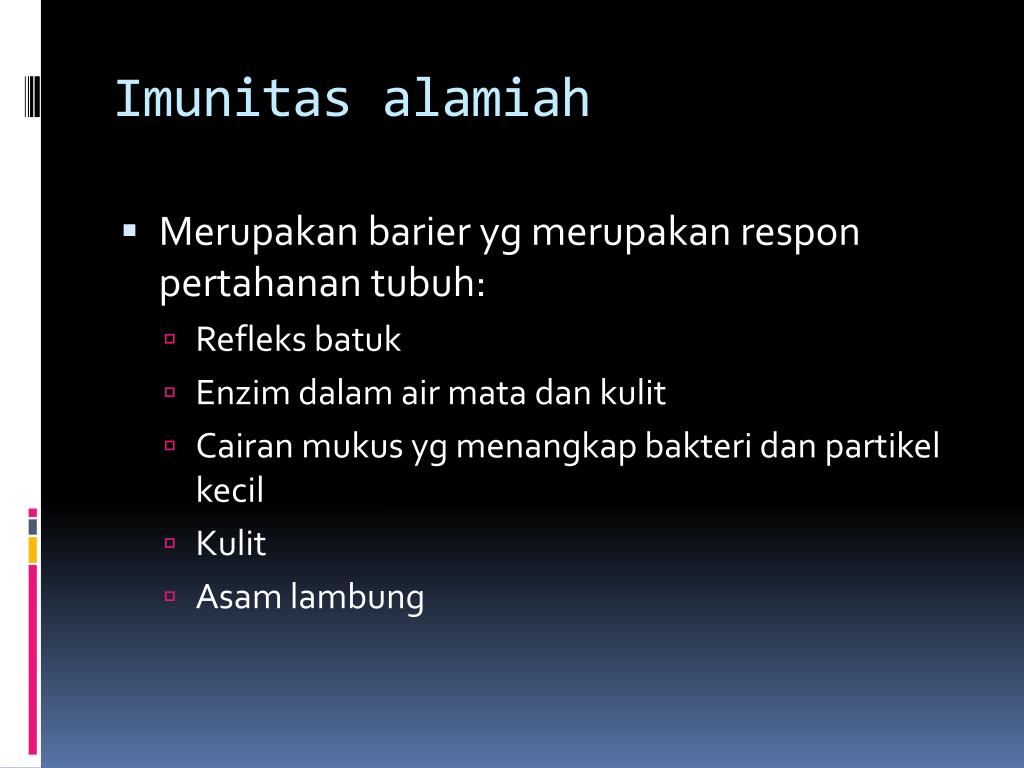 Imunitas alamiah

▪ Merupakan barier yg merupakan respon pertahanan tubuh:
▫ Refleks batuk
▫ Enzim dalam air mata dan kulit
▫ Cairan mukus yg menangkap bakteri dan partikel kecil
▫ Kulit
▫ Asam lambung